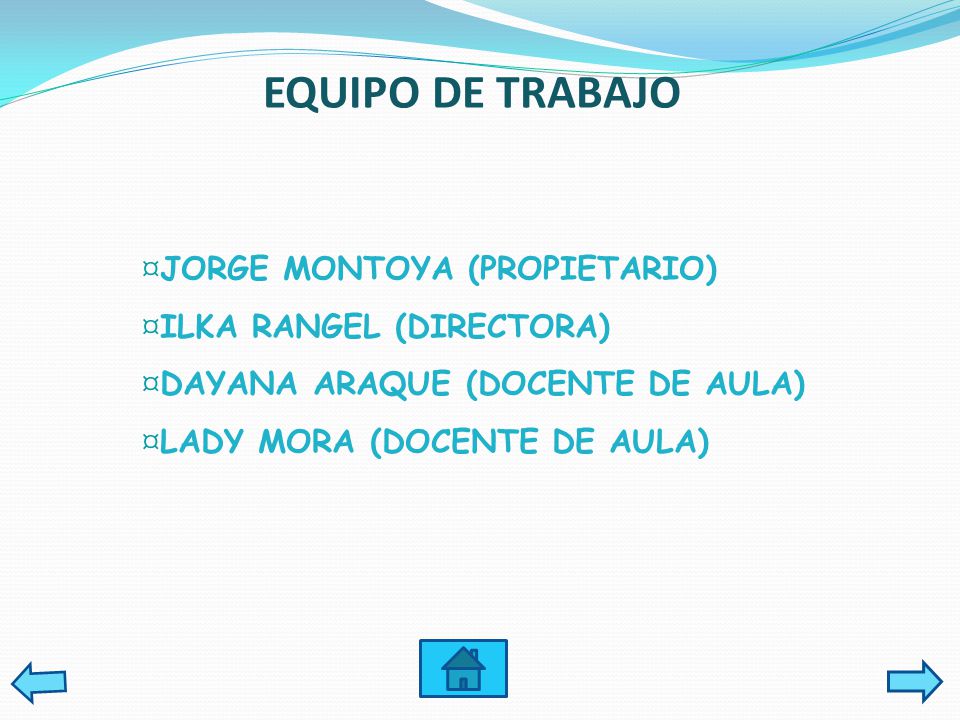 EQUIPO DE TRABAJO

¤JORGE MONTOYA (PROPIETARIO)
¤ILKA RANGEL (DIRECTORA)
¤DAYANA ARAQUE (DOCENTE DE AULA)
¤LADY MORA (DOCENTE DE AULA)